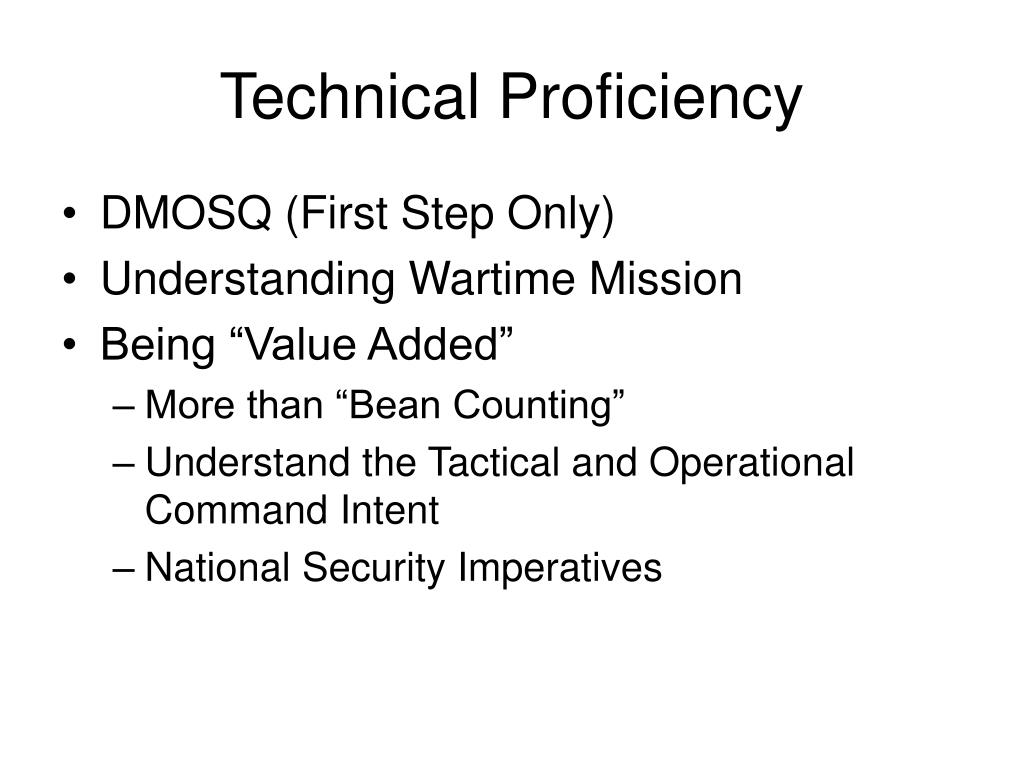 Technical Proficiency

• DMOSQ (First Step Only)
• Understanding Wartime Mission
• Being “Value Added”
– More than “Bean Counting”
– Understand the Tactical and Operational Command Intent
– National Security Imperatives